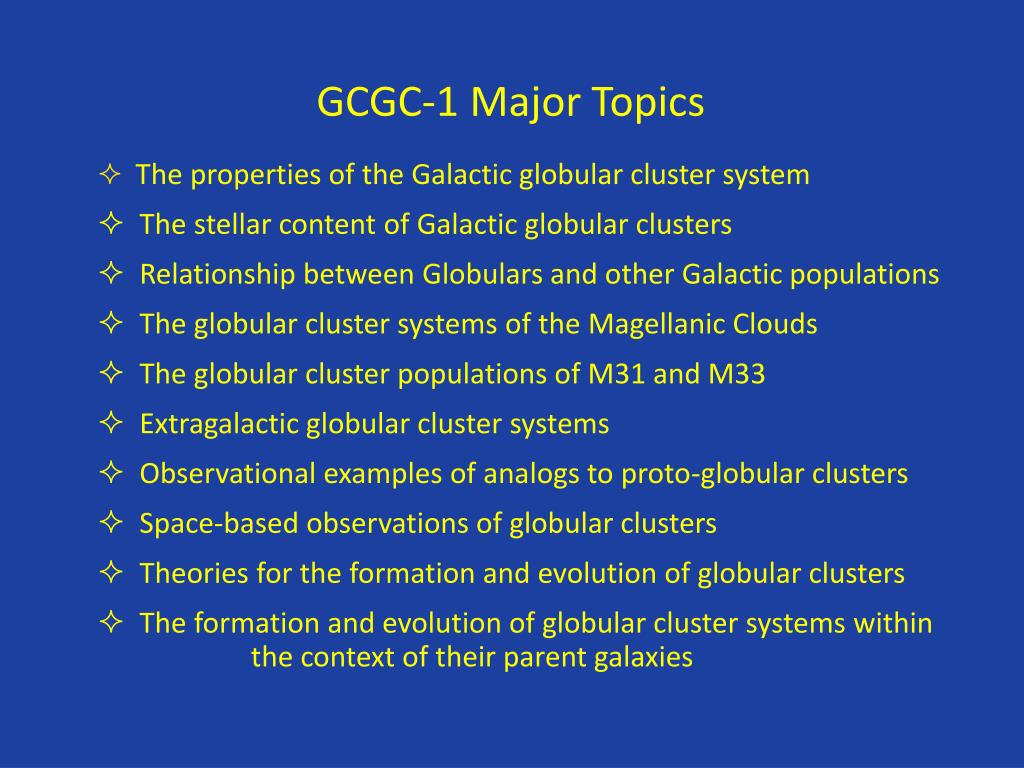 GCGC-1 Major Topics

✧ The properties of the Galactic globular cluster system
✧ The stellar content of Galactic globular clusters
✧ Relationship between Globulars and other Galactic populations
✧ The globular cluster systems of the Magellanic Clouds
✧ The globular cluster populations of M31 and M33
✧ Extragalactic globular cluster systems
✧ Observational examples of analogs to proto-globular clusters
✧ Space-based observations of globular clusters
✧ Theories for the formation and evolution of globular clusters
✧ The formation and evolution of globular cluster systems within the context of their parent galaxies